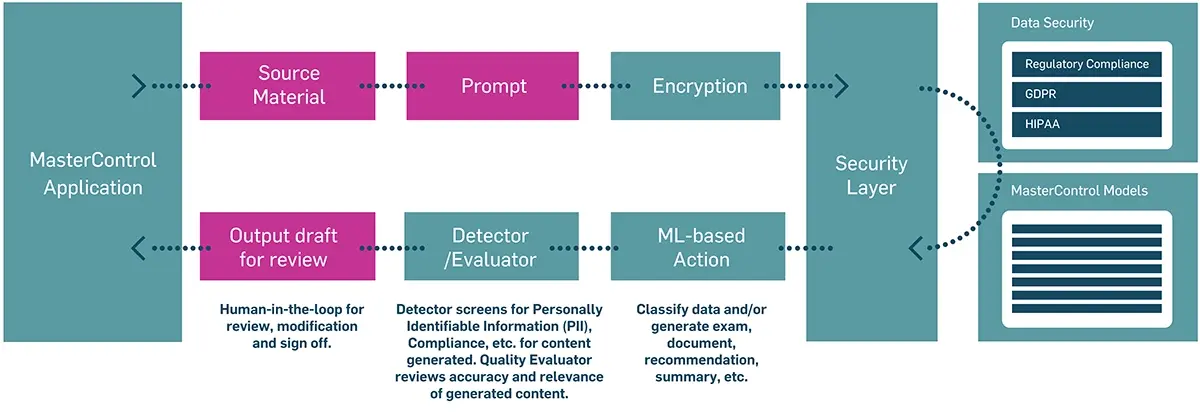 MasterControl Application

Source Material

Prompt

Encryption

Security Layer

Data Security

Regulatory Compliance

GDPR

HIPAA

MasterControl Models

Output draft for review

Detector /Evaluator

ML-based Action

Human-in-the-loop for review, modification and sign off.

Detector screens for Personally Identifiable Information (PII), Compliance, etc. for content generated. Quality Evaluator reviews accuracy and relevance of generated content.

Classify data and/or generate exam, document, recommendation, summary, etc.